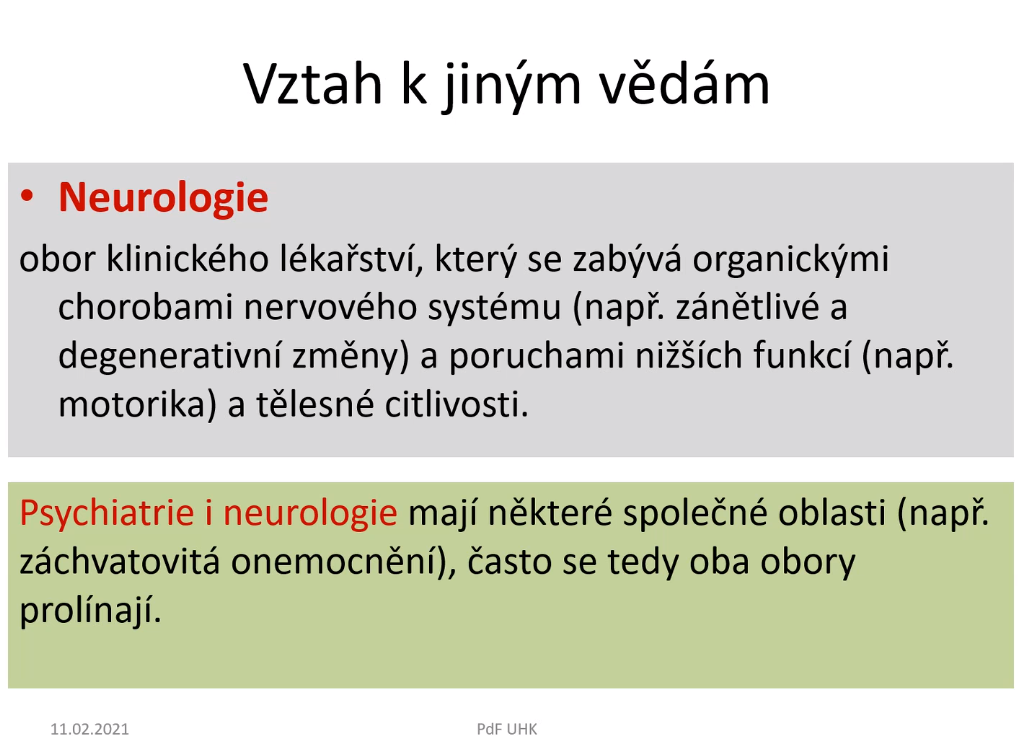 Vztah k jiným vědám

• Neurologie

obor klinického lékařství, který se zabývá organickými chorobami nervového systému (např. zánětlivé a degenerativní změny) a poruchami nižších funkcí (např. motorika) a tělesné citlivosti.

Psychiatrie i neurologie mají některé společné oblasti (např. záchvatovitá onemocnění), často se tedy oba obory prolínají.

11.02.2021

PdF UHK